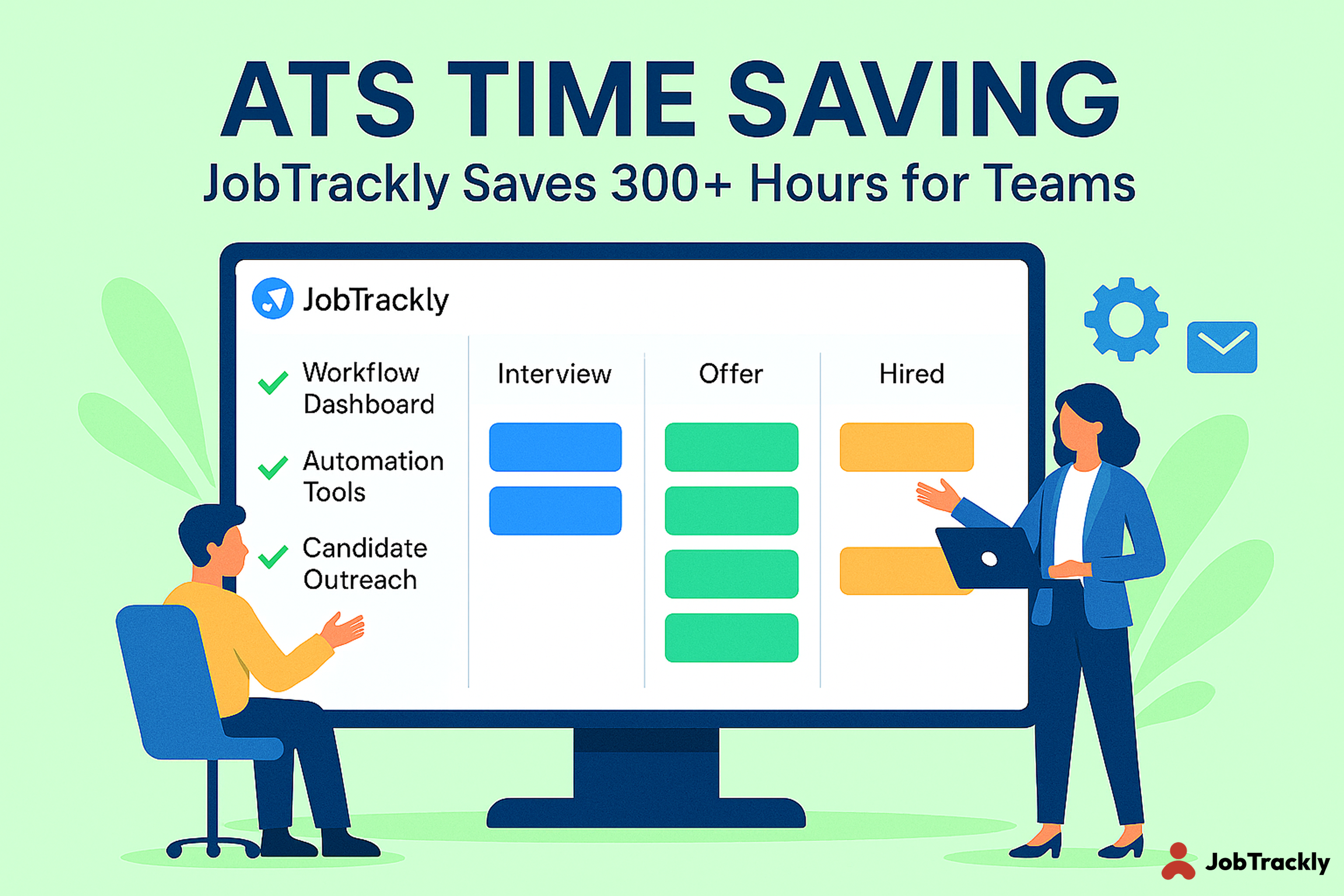 ATS TIME SAVING
JobTrackly Saves 300+ Hours for Teams

JobTrackly

Workflow Dashboard

Automation Tools

Candidate Outreach

Interview

Offer

Hired

JobTrackly